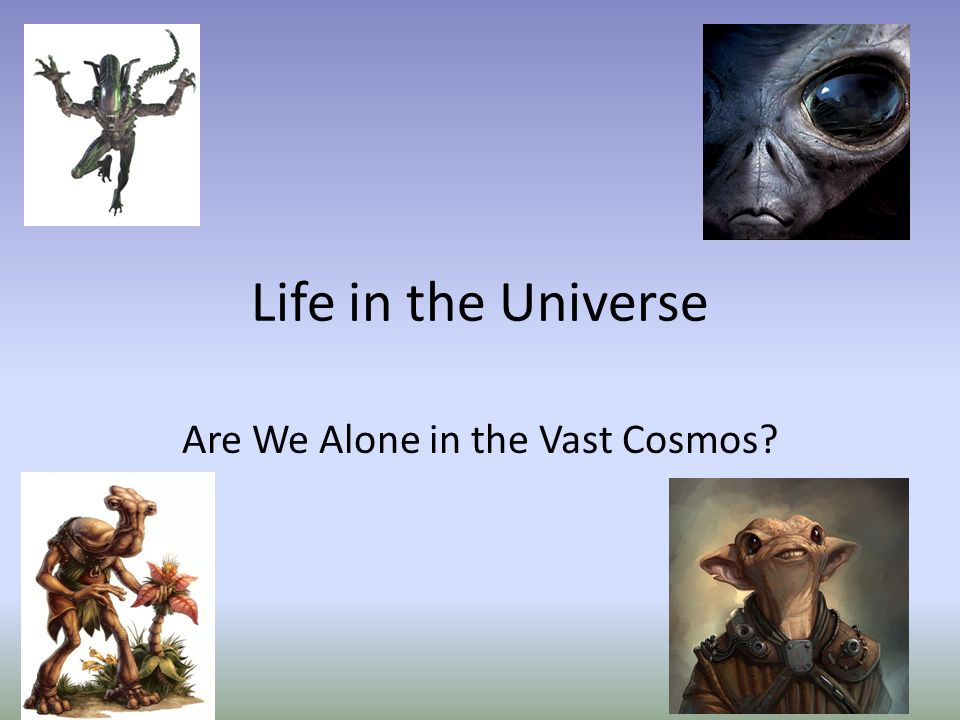 Life in the Universe

Are We Alone in the Vast Cosmos?